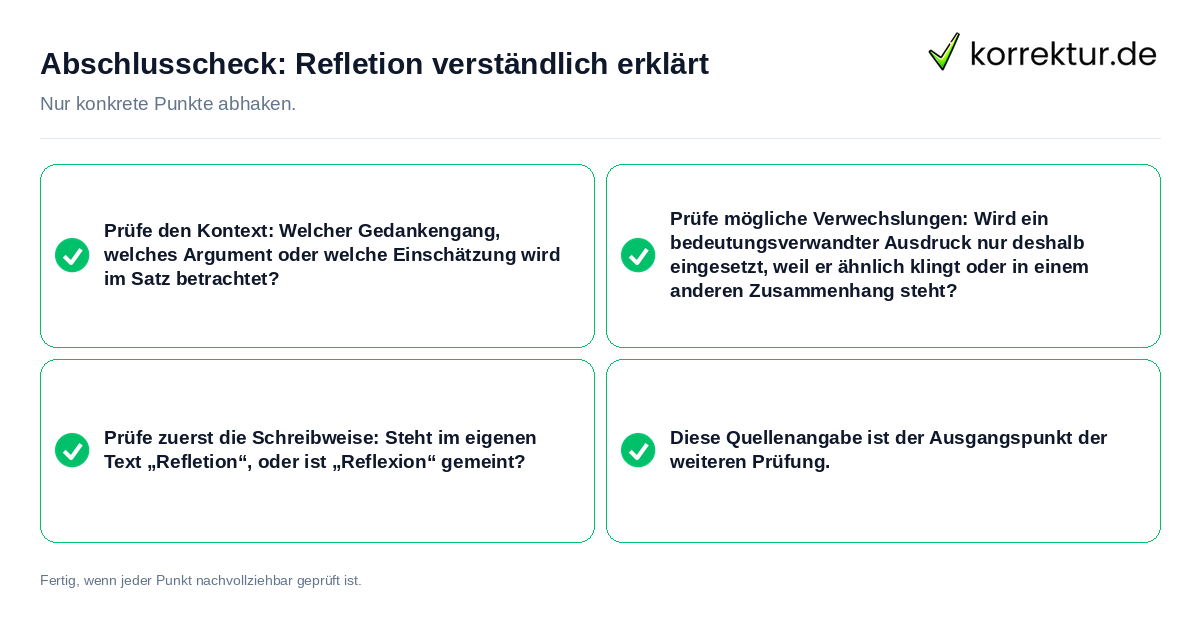 Abschlusscheck: Refletion verständlich erklärt

korrektur.de

Nur konkrete Punkte abhaken.

Prüfe den Kontext: Welcher Gedankengang, welches Argument oder welche Einschätzung wird im Satz betrachtet?

Prüfe mögliche Verwechslungen: Wird ein bedeutungsverwandter Ausdruck nur deshalb eingesetzt, weil er ähnlich klingt oder in einem anderen Zusammenhang steht?

Prüfe zuerst die Schreibweise: Steht im eigenen Text „Refletion“, oder ist „Reflexion“ gemeint?

Diese Quellenangabe ist der Ausgangspunkt der weiteren Prüfung.

Fertig, wenn jeder Punkt nachvollziehbar geprüft ist.